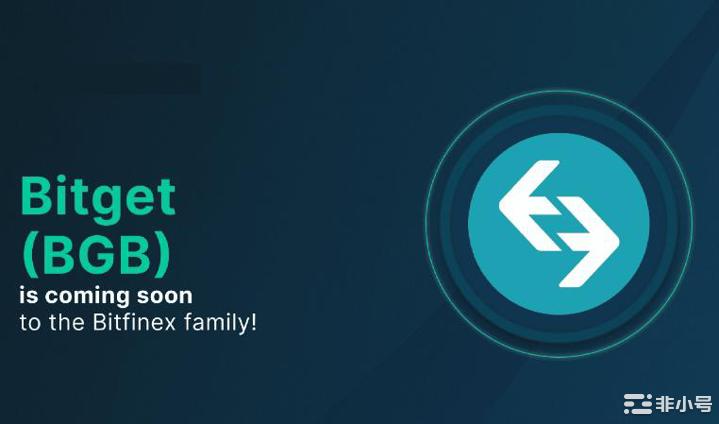 Bitget
(BGB)
is coming soon
to the Bitfinex family!

非小号